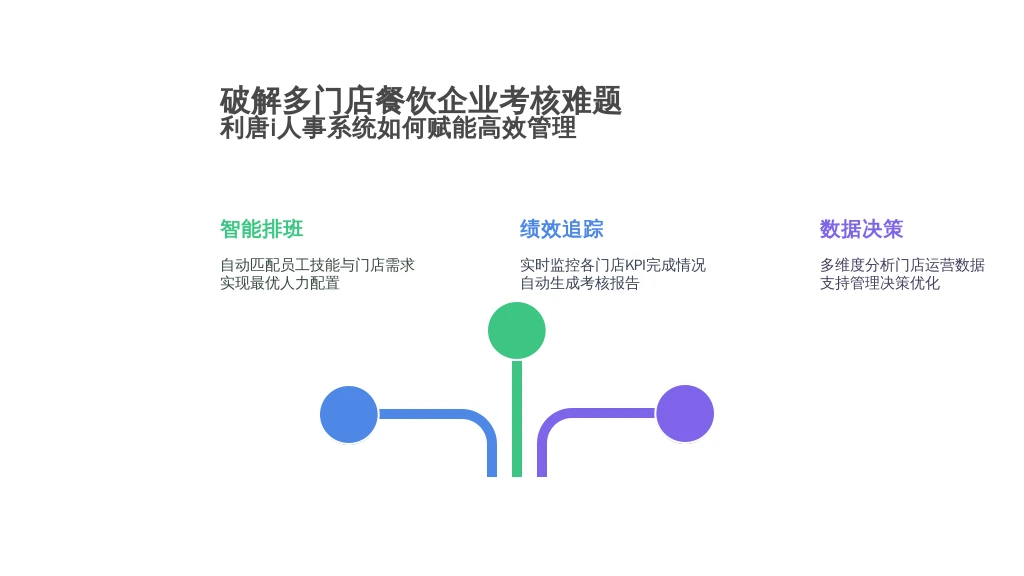 破解多门店餐饮企业考核难题
利唐i人事系统如何赋能高效管理

智能排班

自动匹配员工技能与门店需求
实现最优人力配置

绩效追踪

实时监控各门店KPI完成情况
自动生成考核报告

数据决策

多维度分析门店运营数据
支持管理决策优化